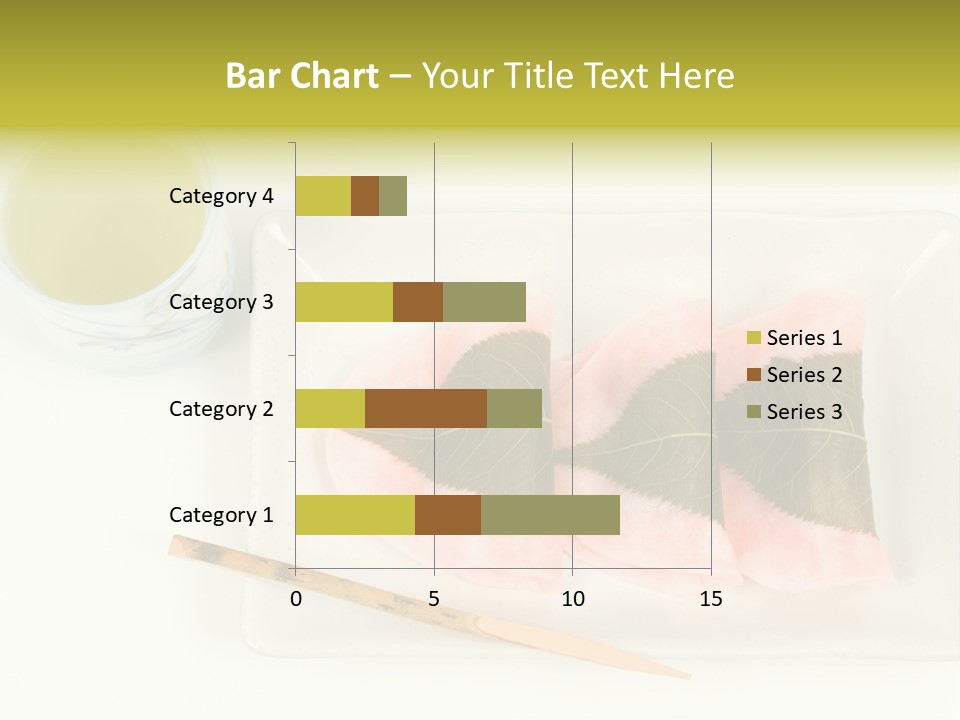 Bar Chart – Your Title Text Here

Category 4

Category 3

Category 2

Category 1

0 5 10 15

Series 1

Series 2

Series 3